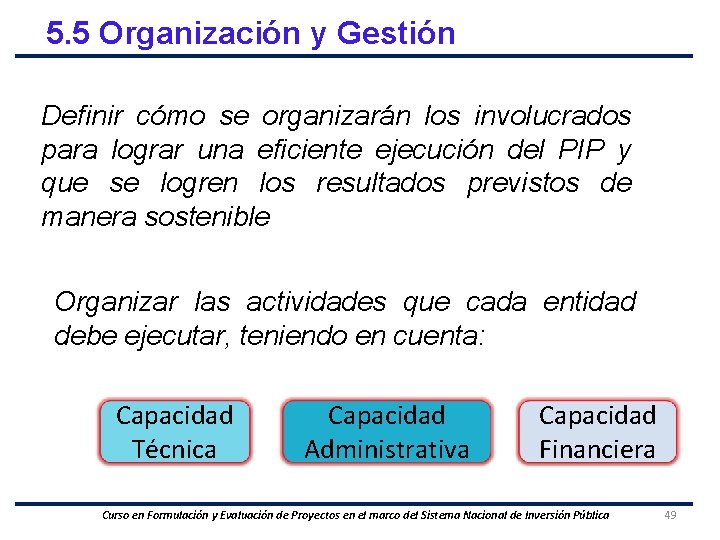 5.5 Organización y Gestión

Definir cómo se organizarán los involucrados para lograr una eficiente ejecución del PIP y que se logren los resultados previstos de manera sostenible

Organizar las actividades que cada entidad debe ejecutar, teniendo en cuenta:

Capacidad Técnica

Capacidad Administrativa

Capacidad Financiera

Curso en Formulación y Evaluación de Proyectos en el marco del Sistema Nacional de Inversión Pública

49